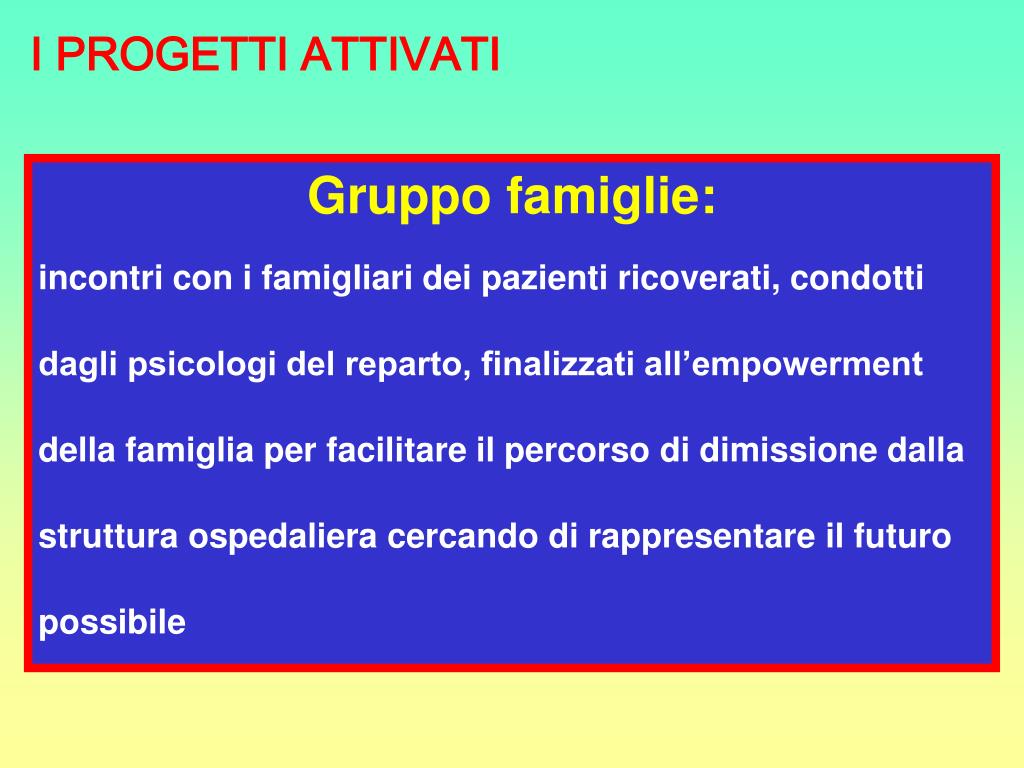 I PROGETTI ATTIVATI

Gruppo famiglie:

incontri con i famigliari dei pazienti ricoverati, condotti dagli psicologi del reparto, finalizzati all’empowerment della famiglia per facilitare il percorso di dimissione dalla struttura ospedaliera cercando di rappresentare il futuro possibile